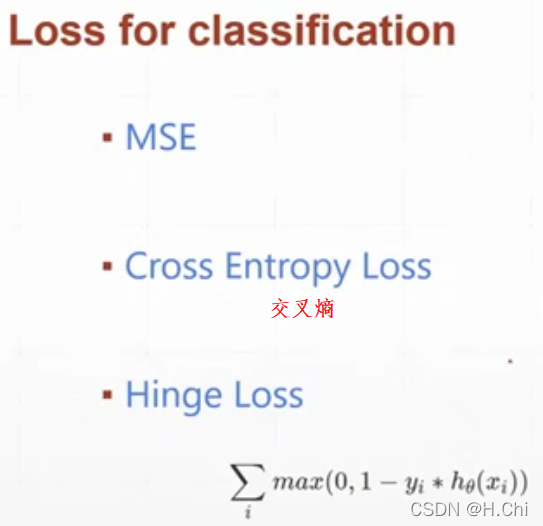 Loss for classification

▪ MSE

▪ Cross Entropy Loss

交叉熵

▪ Hinge Loss

$\sum_{i} max(0, 1 - y_i * h_\theta(x_i))$

CSDN @H.Chi